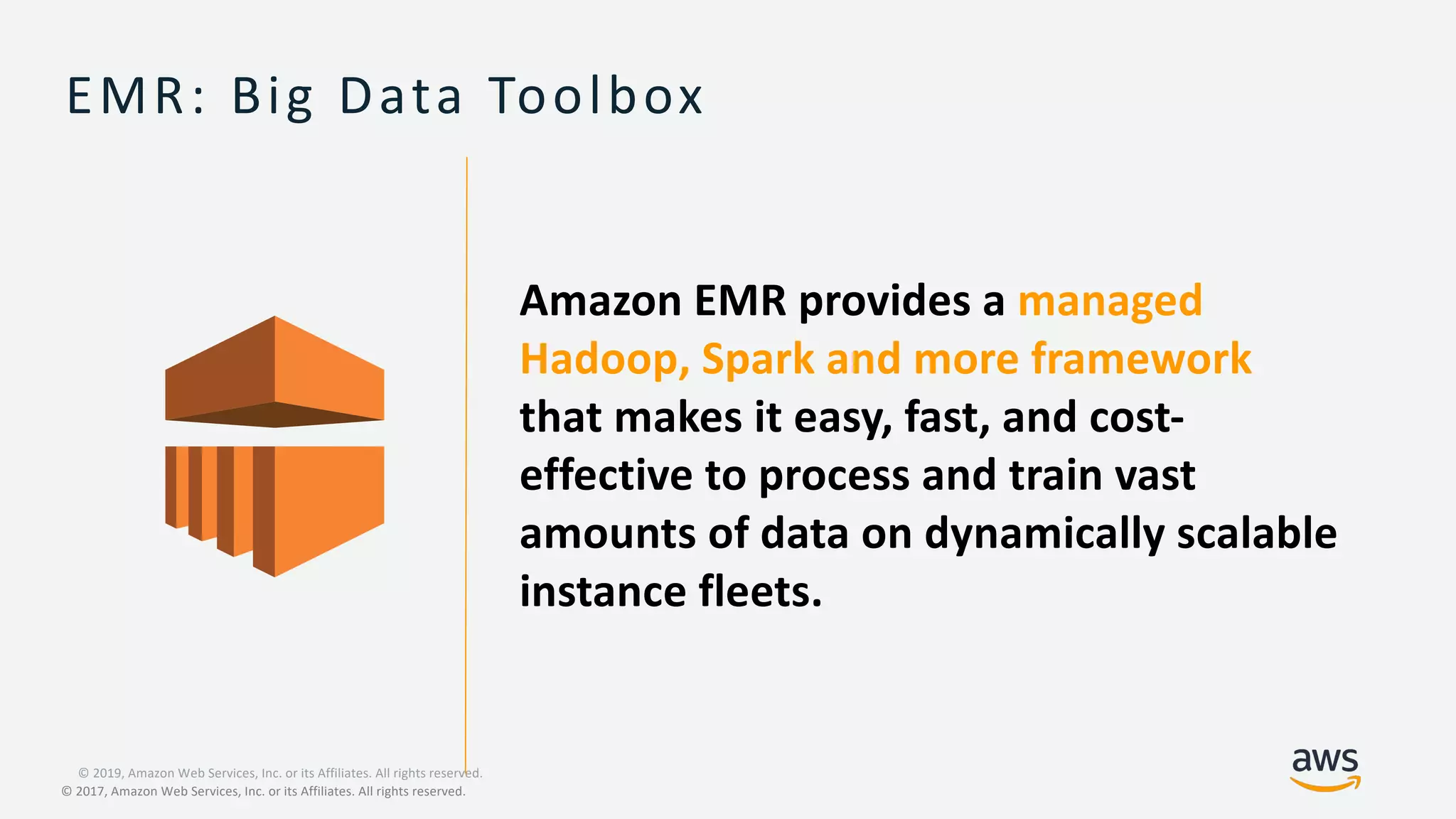 EMR: Big Data Toolbox

Amazon EMR provides a managed Hadoop, Spark and more framework that makes it easy, fast, and cost-effective to process and train vast amounts of data on dynamically scalable instance fleets.

© 2019, Amazon Web Services, Inc. or its Affiliates. All rights reserved.
© 2017, Amazon Web Services, Inc. or its Affiliates. All rights reserved.

aws